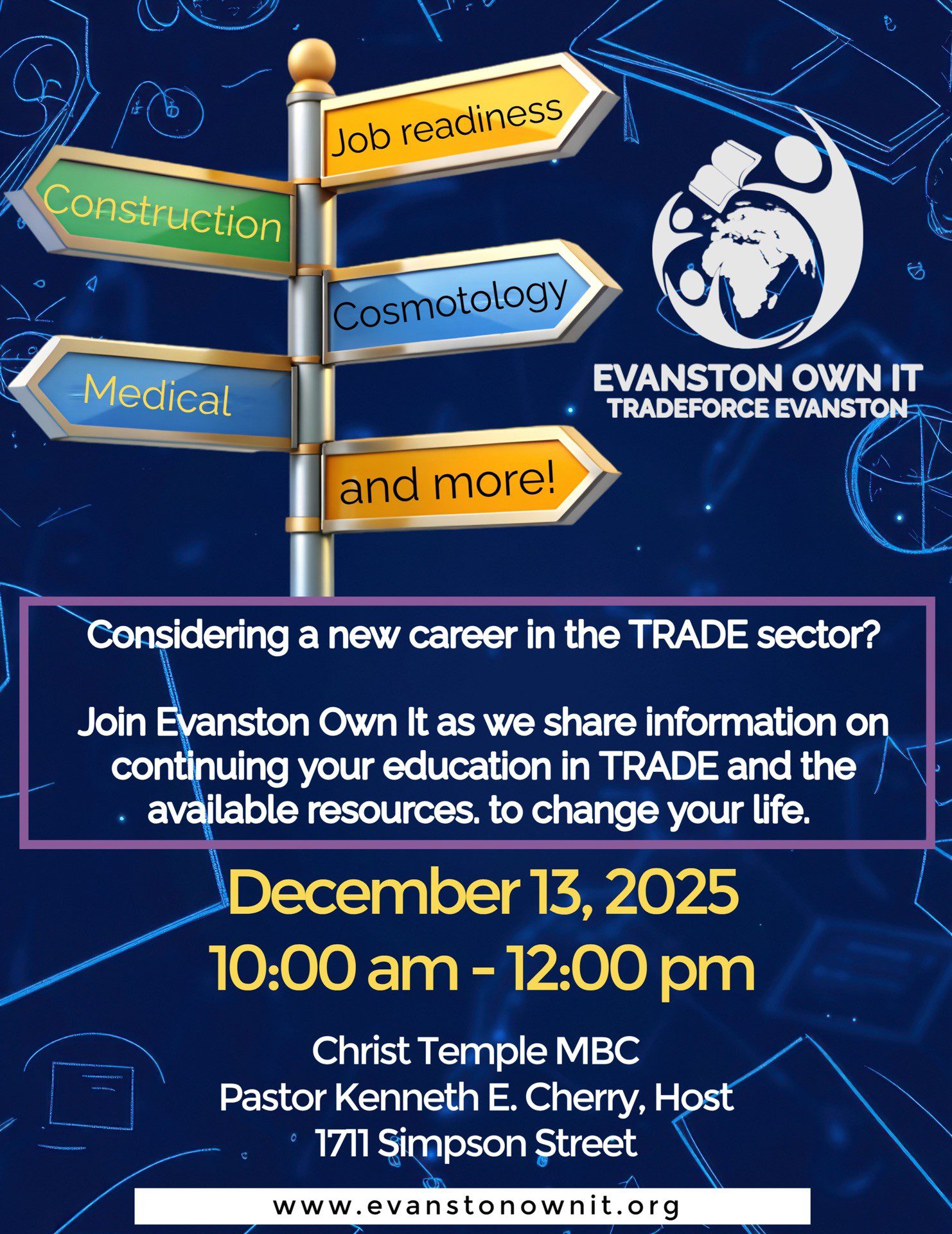 Job readiness
Construction
Cosmotology
Medical
and more!

EVANSTON OWN IT
TRADEFORCE EVANSTON

Considering a new career in the TRADE sector?

Join Evanston Own It as we share information on continuing your education in TRADE and the available resources. to change your life.

December 13, 2025
10:00 am - 12:00 pm

Christ Temple MBC
Pastor Kenneth E. Cherry, Host
1711 Simpson Street

www.evanstonownit.org